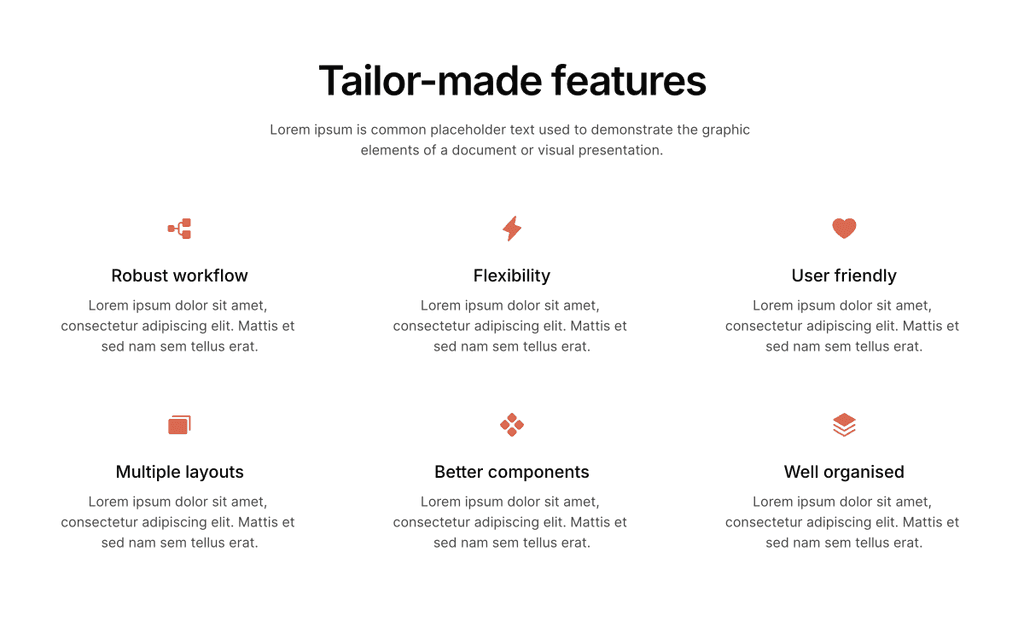 Tailor-made features

Lorem ipsum is common placeholder text used to demonstrate the graphic elements of a document or visual presentation.

Robust workflow

Lorem ipsum dolor sit amet, consectetur adipiscing elit. Mattis et sed nam sem tellus erat.

Flexibility

Lorem ipsum dolor sit amet, consectetur adipiscing elit. Mattis et sed nam sem tellus erat.

User friendly

Lorem ipsum dolor sit amet, consectetur adipiscing elit. Mattis et sed nam sem tellus erat.

Multiple layouts

Lorem ipsum dolor sit amet, consectetur adipiscing elit. Mattis et sed nam sem tellus erat.

Better components

Lorem ipsum dolor sit amet, consectetur adipiscing elit. Mattis et sed nam sem tellus erat.

Well organised

Lorem ipsum dolor sit amet, consectetur adipiscing elit. Mattis et sed nam sem tellus erat.